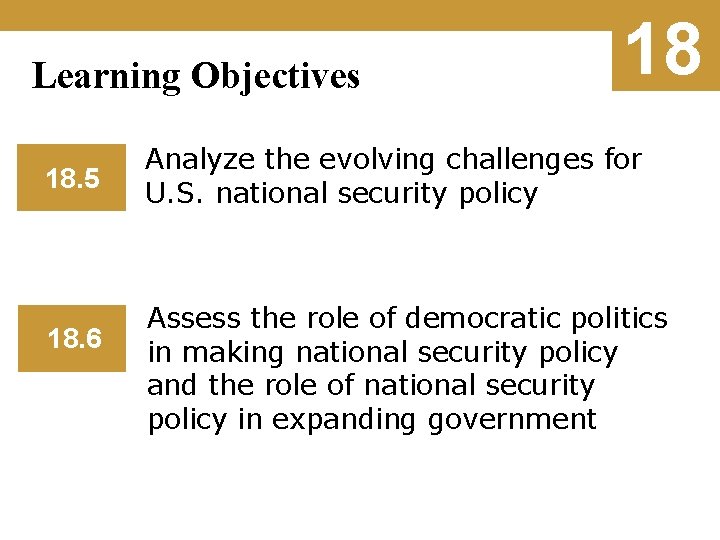 18

Learning Objectives

18.5

Analyze the evolving challenges for U.S. national security policy

18.6

Assess the role of democratic politics in making national security policy and the role of national security policy in expanding government